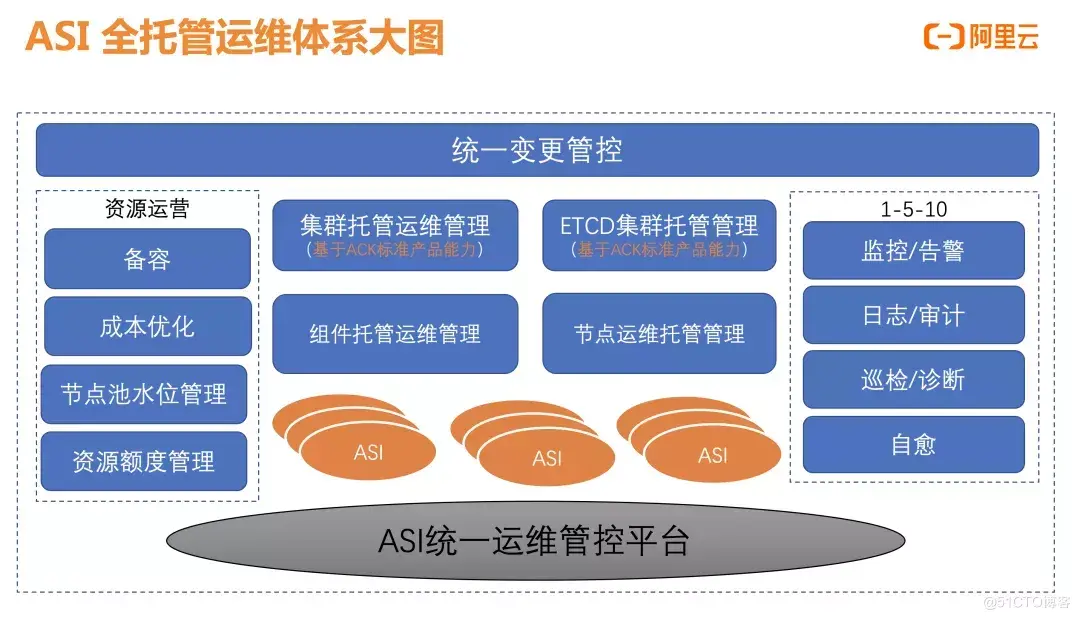 ASI 全托管运维体系大图

阿里云

统一变更管控

资源运营

备容

成本优化

节点池水位管理

资源额度管理

集群托管运维管理
（基于ACK标准产品能力）

ETCD集群托管管理
（基于ACK标准产品能力）

组件托管运维管理

节点运维托管管理

ASI

ASI

ASI

1-5-10

监控/告警

日志/审计

巡检/诊断

自愈

ASI统一运维管控平台

@51CTO博客